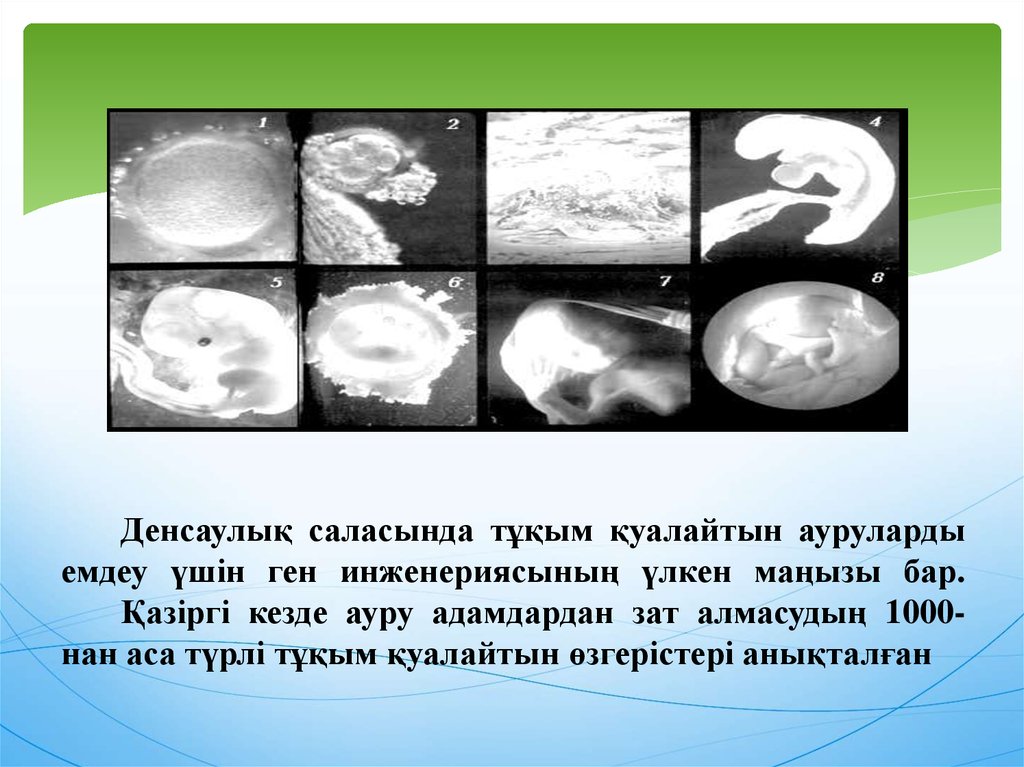 1 2 4 5 6 7 8

Денсаулық саласында тұқым қуалайтын ауруларды емдеу үшін ген инженериясының үлкен маңызы бар. Қазіргі кезде ауру адамдардан зат алмасудың 1000-нан аса түрлі тұқым қуалайтын өзгерістері анықталған